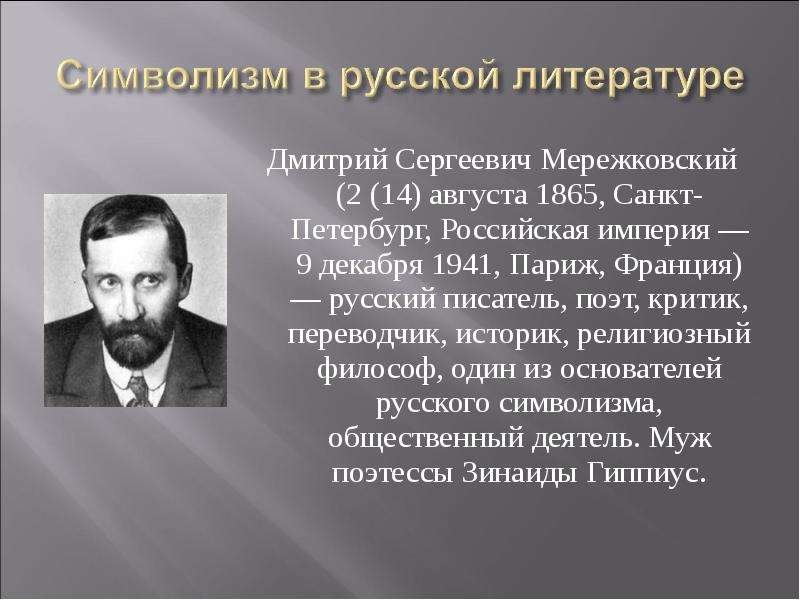 Символизм в русской литературе

Дмитрий Сергеевич Мережковский (2 (14) августа 1865, Санкт-Петербург, Российская империя — 9 декабря 1941, Париж, Франция) — русский писатель, поэт, критик, переводчик, историк, религиозный философ, один из основателей русского символизма, общественный деятель. Муж поэтессы Зинаиды Гиппиус.